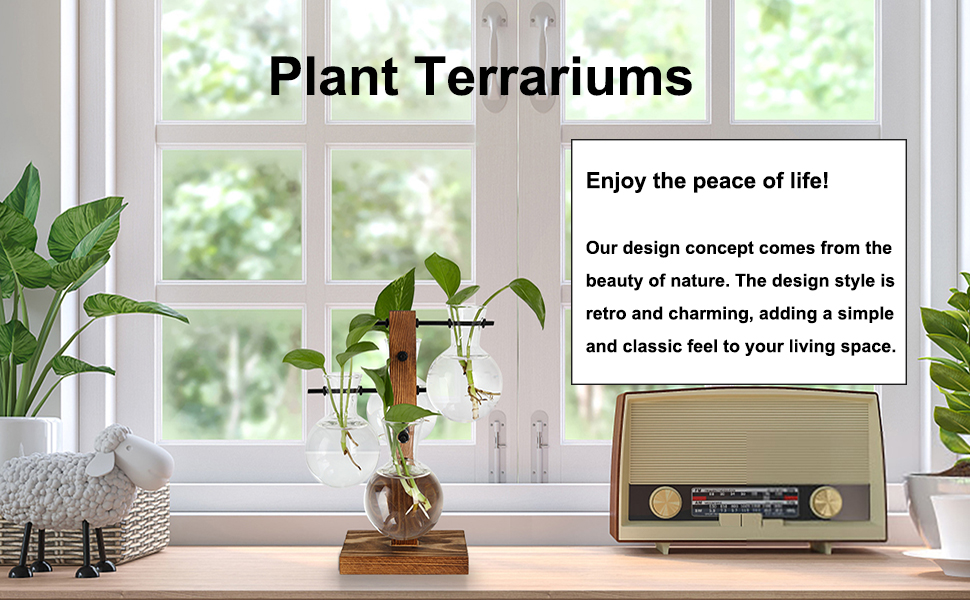 Plant Terrariums

Enjoy the peace of life!

Our design concept comes from the beauty of nature. The design style is retro and charming, adding a simple and classic feel to your living space.